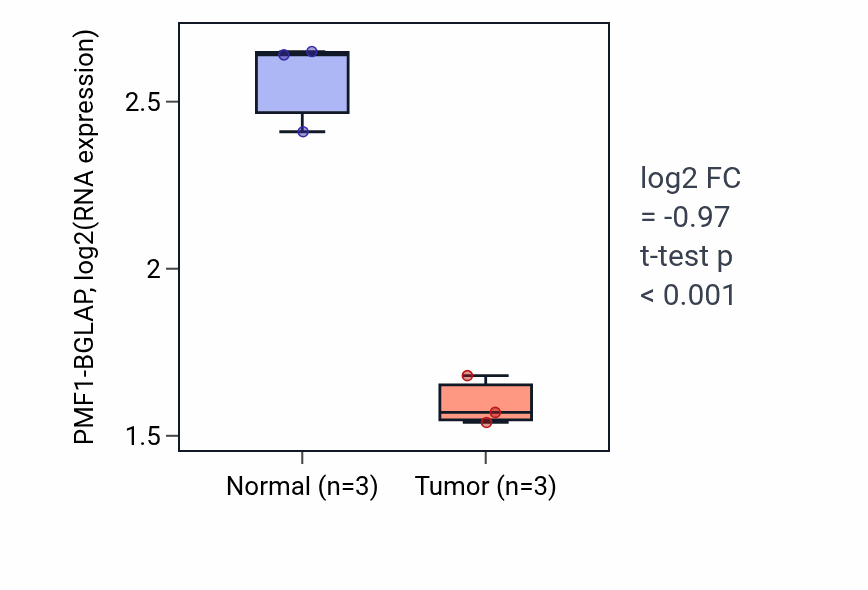 PMF1-BGLAP, log2(RNA expression)

2.5

2

1.5

Normal (n=3)

Tumor (n=3)

log2 FC
= -0.97
t-test p
< 0.001